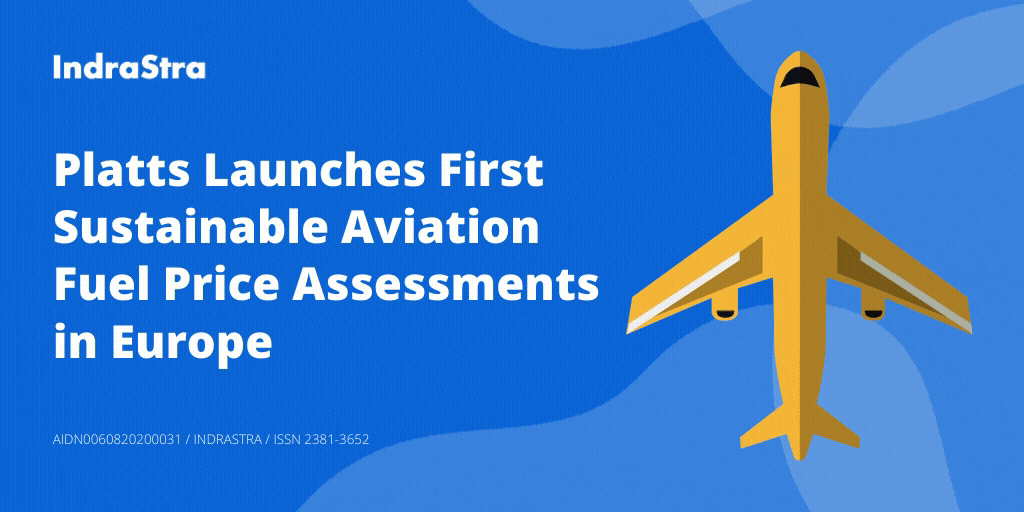 IndraStra

Platts Launches First Sustainable Aviation Fuel Price Assessments in Europe

AIDN0060820200031 / INDRASTRA / ISSN 2381-3652